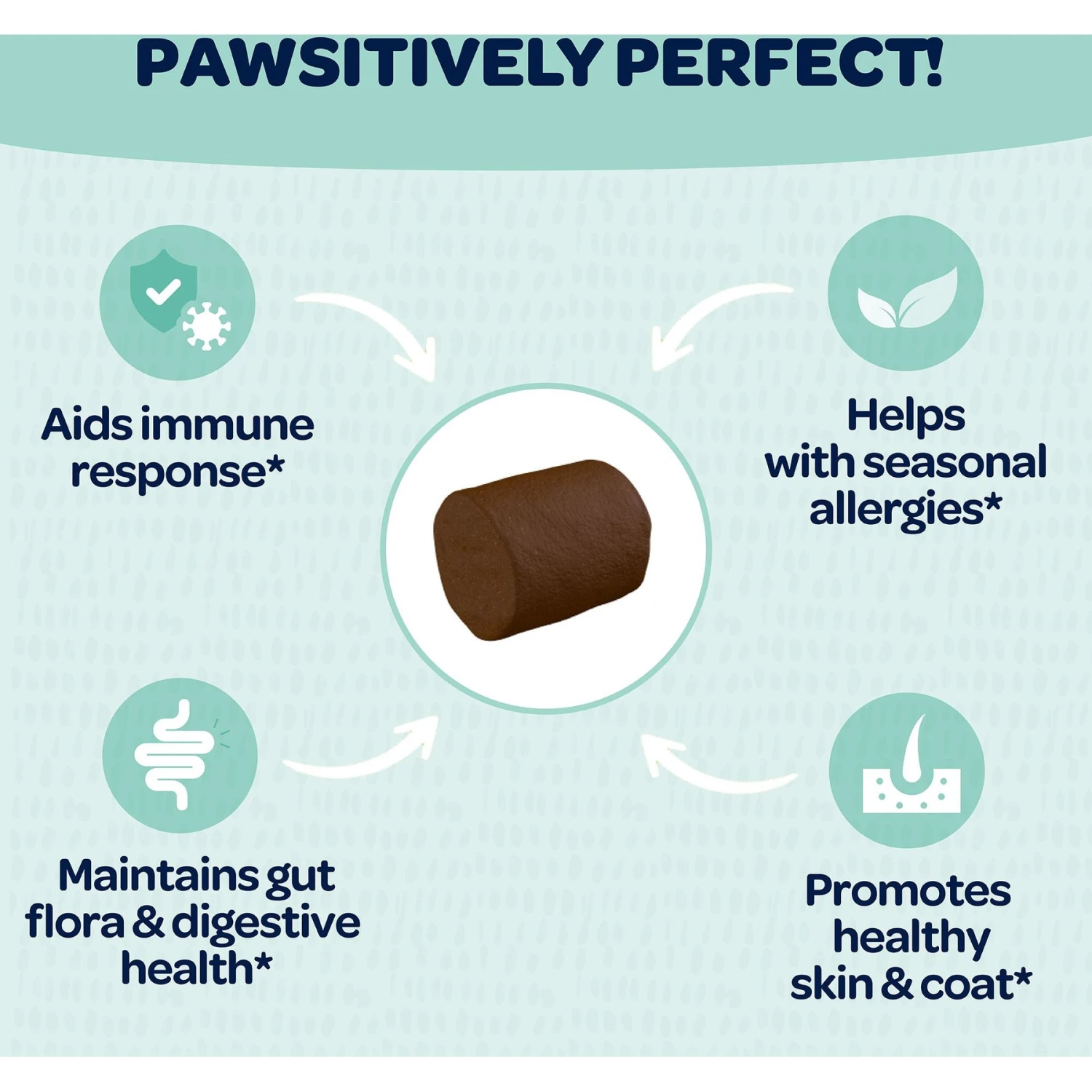 PAWSITIVELY PERFECT!

Aids immune response*

Helps with seasonal allergies*

Maintains gut flora & digestive health*

Promotes healthy skin & coat*